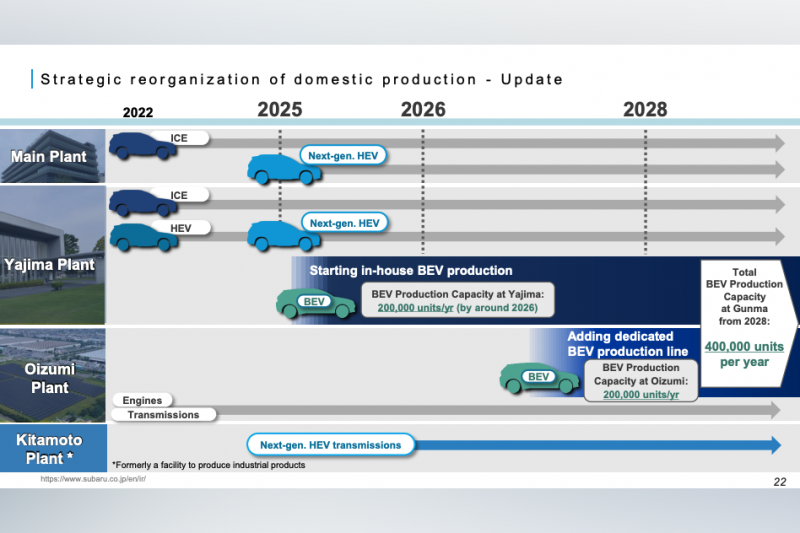 Strategic reorganization of domestic production - Update

2022
2025
2026
2028

Main Plant
ICE
Next-gen. HEV

Yajima Plant
ICE
HEV
Next-gen. HEV
Starting in-house BEV production
BEV
BEV Production Capacity at Yajima:
200,000 units/yr (by around 2026)

Total BEV Production Capacity at Gunma from 2028:
400,000 units per year

Oizumi Plant
Adding dedicated BEV production line
BEV
BEV Production Capacity at Oizumi:
200,000 units/yr
Engines
Transmissions

Kitamoto Plant *
Next-gen. HEV transmissions
*Formerly a facility to produce industrial products

https://www.subaru.co.jp/en/ir/
22